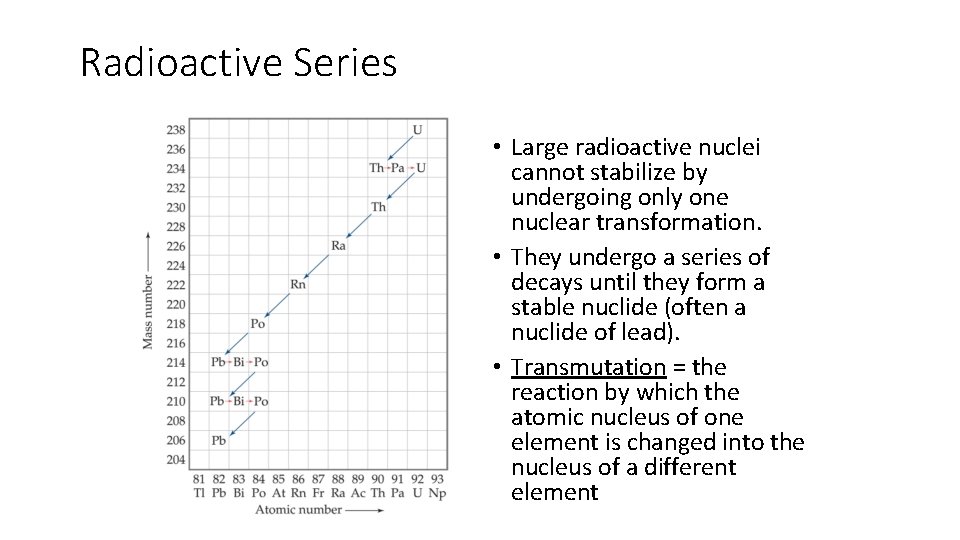 Radioactive Series

238
236
234
232
230
228
226
224
222
220
218
216
214
212
210
208
206
204

Mass number

U
Th Pa U
Th
Ra
Rn
Po
Pb Bi Po
Pb Bi Po
Pb

81 82 83 84 85 86 87 88 89 90 91 92 93
Tl Pb Bi Po At Rn Fr Ra Ac Th Pa U Np
Atomic number

• Large radioactive nuclei cannot stabilize by undergoing only one nuclear transformation.
• They undergo a series of decays until they form a stable nuclide (often a nuclide of lead).
• Transmutation = the reaction by which the atomic nucleus of one element is changed into the nucleus of a different element